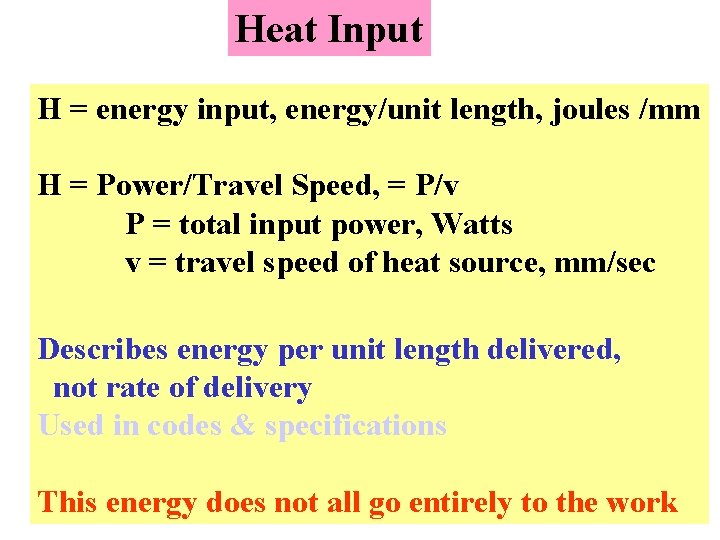 Heat Input

H = energy input, energy/unit length, joules /mm

H = Power/Travel Speed, = P/v
P = total input power, Watts
v = travel speed of heat source, mm/sec

Describes energy per unit length delivered, not rate of delivery
Used in codes & specifications

This energy does not all go entirely to the work